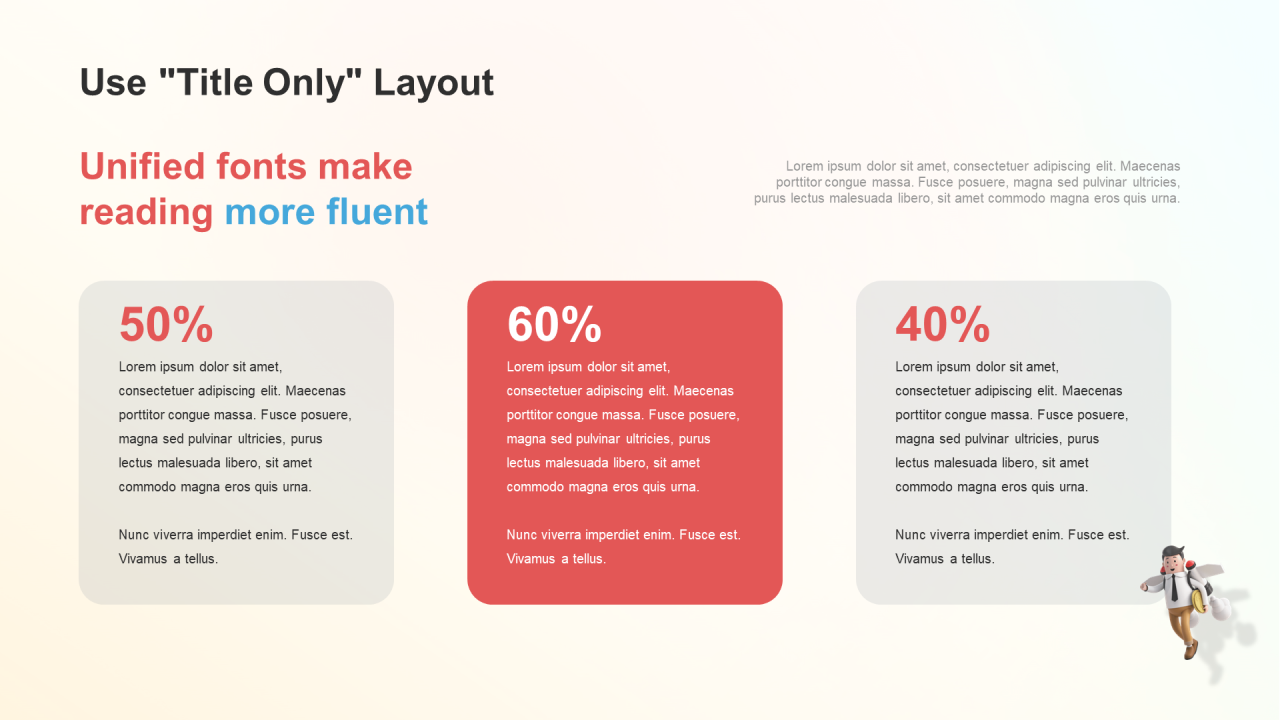 Use "Title Only" Layout

Unified fonts make reading more fluent

Lorem ipsum dolor sit amet, consectetuer adipiscing elit. Maecenas porttitor congue massa. Fusce posuere, magna sed pulvinar ultricies, purus lectus malesuada libero, sit amet commodo magna eros quis urna.

50%

Lorem ipsum dolor sit amet, consectetuer adipiscing elit. Maecenas porttitor congue massa. Fusce posuere, magna sed pulvinar ultricies, purus lectus malesuada libero, sit amet commodo magna eros quis urna.

Nunc viverra imperdiet enim. Fusce est. Vivamus a tellus.

60%

Lorem ipsum dolor sit amet, consectetuer adipiscing elit. Maecenas porttitor congue massa. Fusce posuere, magna sed pulvinar ultricies, purus lectus malesuada libero, sit amet commodo magna eros quis urna.

Nunc viverra imperdiet enim. Fusce est. Vivamus a tellus.

40%

Lorem ipsum dolor sit amet, consectetuer adipiscing elit. Maecenas porttitor congue massa. Fusce posuere, magna sed pulvinar ultricies, purus lectus malesuada libero, sit amet commodo magna eros quis urna.

Nunc viverra imperdiet enim. Fusce est. Vivamus a tellus.